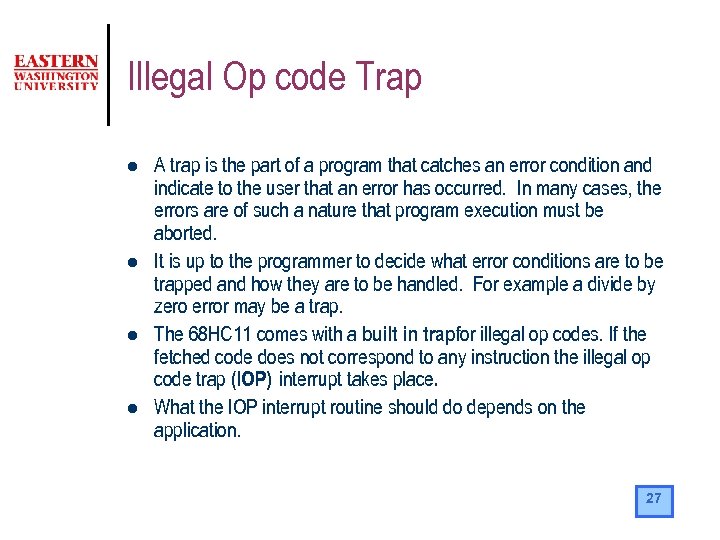 EASTERN
WASHINGTON
UNIVERSITY

Illegal Op code Trap

● A trap is the part of a program that catches an error condition and indicate to the user that an error has occurred. In many cases, the errors are of such a nature that program execution must be aborted.

● It is up to the programmer to decide what error conditions are to be trapped and how they are to be handled. For example a divide by zero error may be a trap.

● The 68HC11 comes with a built in trapfor illegal op codes. If the fetched code does not correspond to any instruction the illegal op code trap (IOP) interrupt takes place.

● What the IOP interrupt routine should do depends on the application.

27